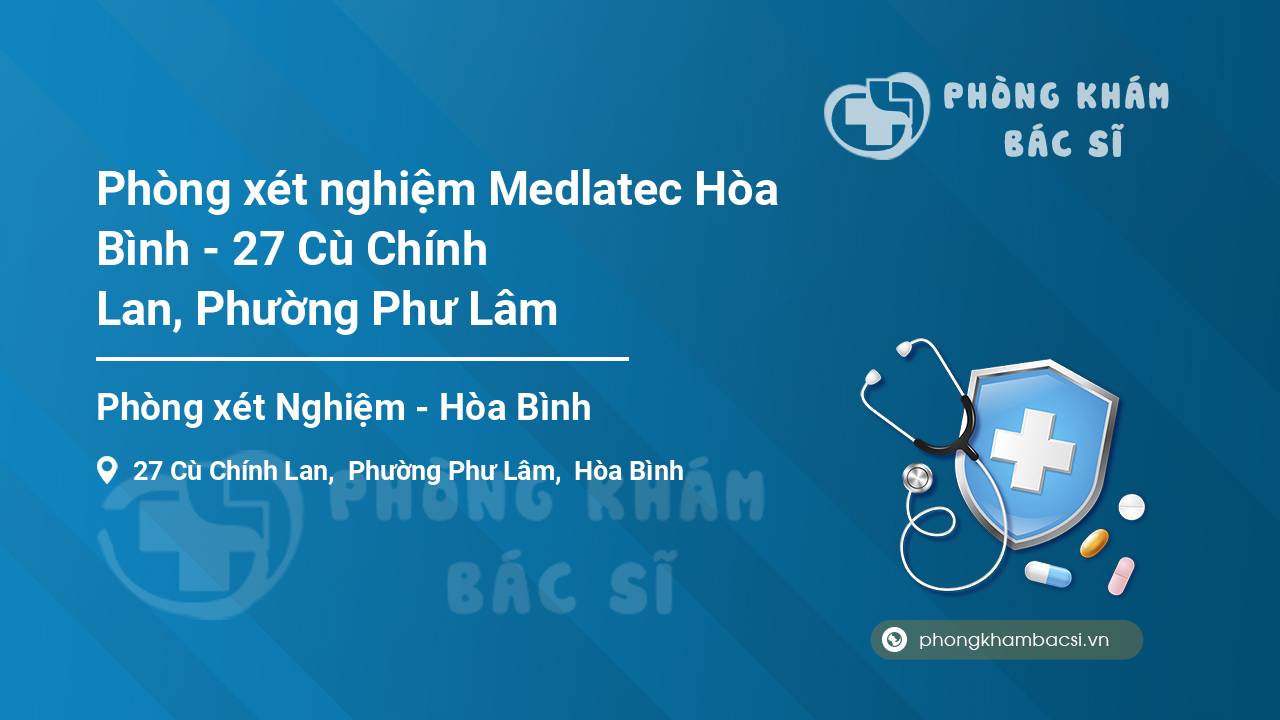 PHÒNG KHÁM
BÁC SĨ

Phòng xét nghiệm Medlatec Hòa Bình - 27 Cù Chính Lan, Phường Phư Lâm

Phòng xét Nghiệm - Hòa Bình

27 Cù Chính Lan, Phường Phư Lâm, Hòa Bình

PHÒNG KHÁM
BÁC SĨ

phongkhambacsi.vn